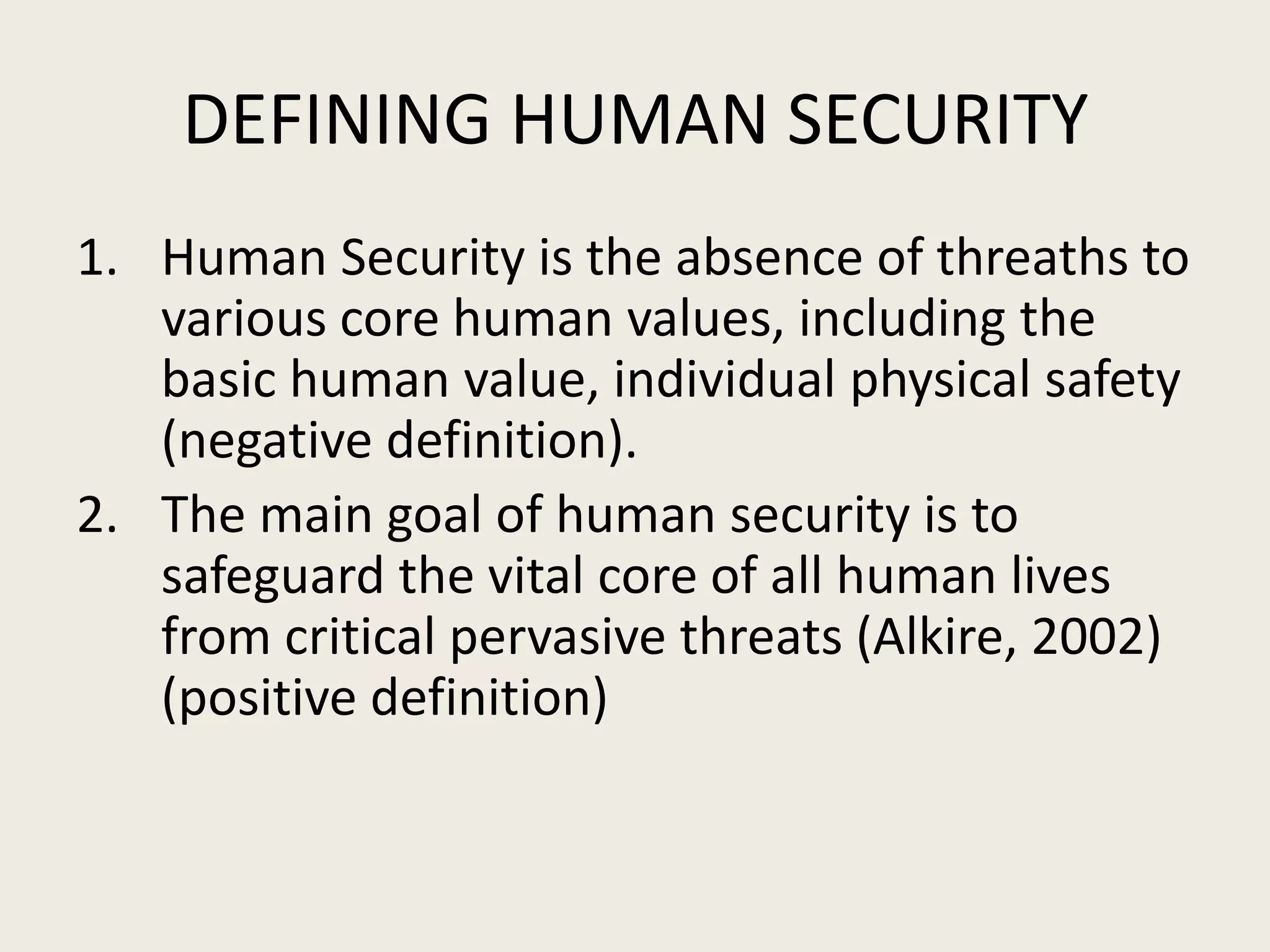 DEFINING HUMAN SECURITY

1. Human Security is the absence of threaths to various core human values, including the basic human value, individual physical safety (negative definition).
2. The main goal of human security is to safeguard the vital core of all human lives from critical pervasive threats (Alkire, 2002) (positive definition)